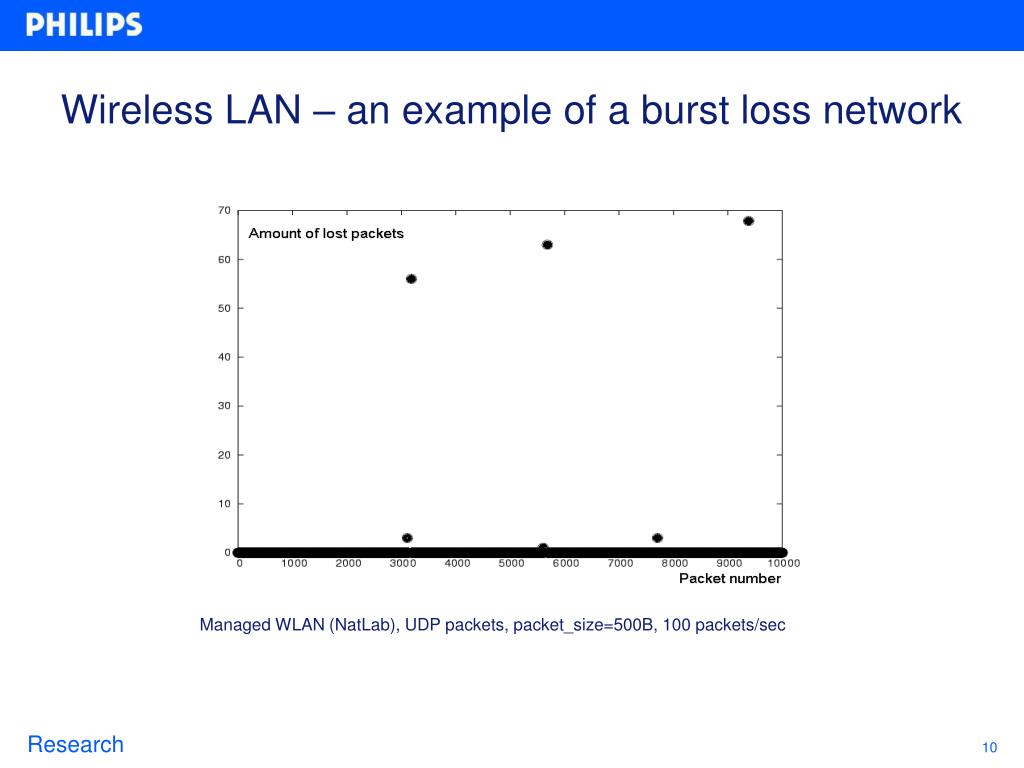 PHILIPS

Wireless LAN – an example of a burst loss network

70
Amount of lost packets
60
50
40
30
20
10
0
0 1000 2000 3000 4000 5000 6000 7000 8000 9000 10000
Packet number

Managed WLAN (NatLab), UDP packets, packet_size=500B, 100 packets/sec

Research

10